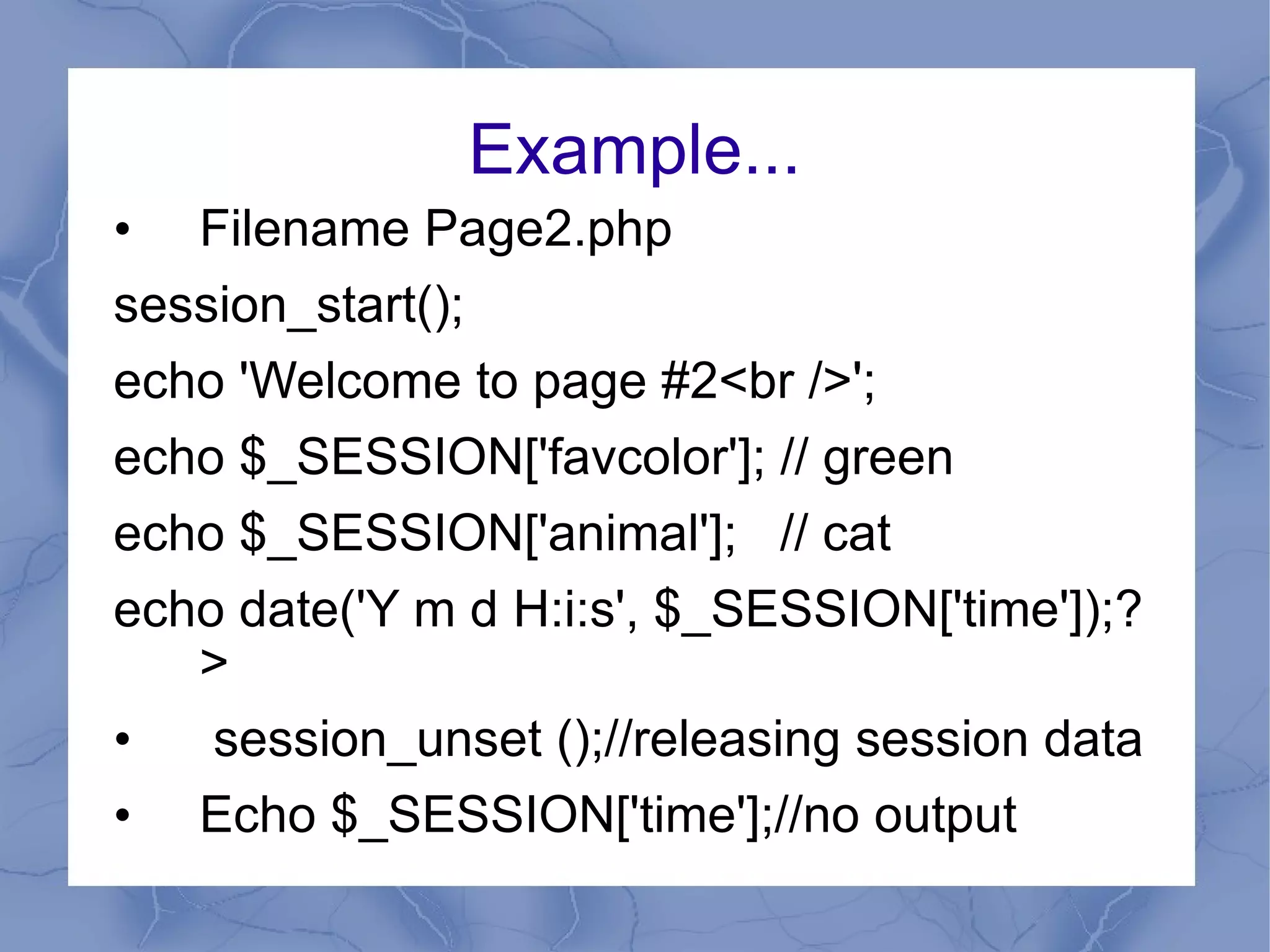 Example...

• Filename Page2.php

session_start();

echo 'Welcome to page #2<br />';

echo $_SESSION['favcolor']; // green

echo $_SESSION['animal']; // cat

echo date('Y m d H:i:s', $_SESSION['time']);?>

• session_unset ();//releasing session data

• Echo $_SESSION['time'];//no output